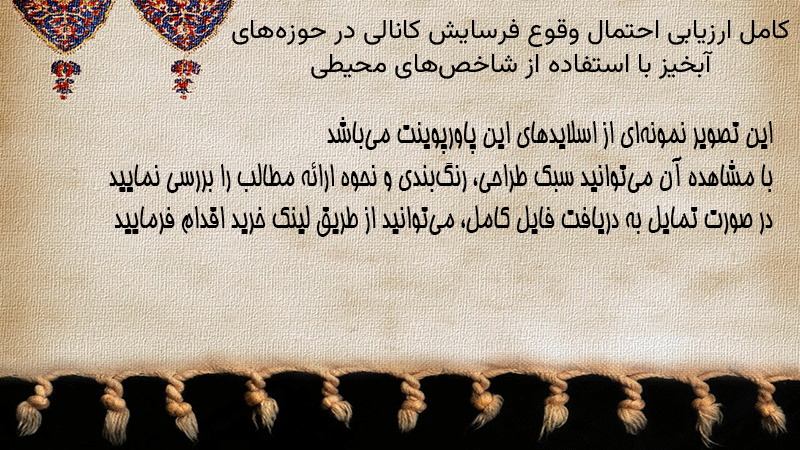 کامل ارزیابی احتمال وقوع فرسایش کانالی در حوزه‌های آبخیز با استفاده از شاخص‌های محیطی

این تصویر نمونه‌ای از اسلایدهای این پاورپوینت می‌باشد
با مشاهده آن می‌توانید سبک طراحی، رنگ‌بندی و نحوه ارائه مطالب را بررسی نمایید
در صورت تمایل به دریافت فایل کامل، می‌توانید از طریق لینک خرید اقدام فرمایید